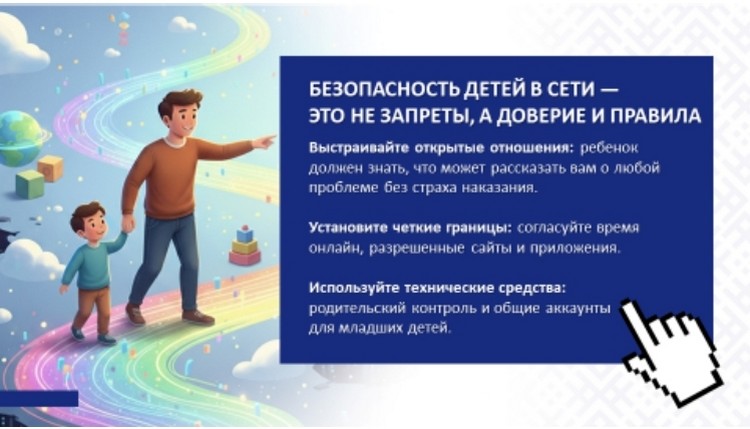 БЕЗОПАСНОСТЬ ДЕТЕЙ В СЕТИ — ЭТО НЕ ЗАПРЕТЫ, А ДОВЕРИЕ И ПРАВИЛА

Выстраивайте открытые отношения: ребенок должен знать, что может рассказать вам о любой проблеме без страха наказания.

Установите четкие границы: согласуйте время онлайн, разрешенные сайты и приложения.

Используйте технические средства: родительский контроль и общие аккаунты для младших детей.